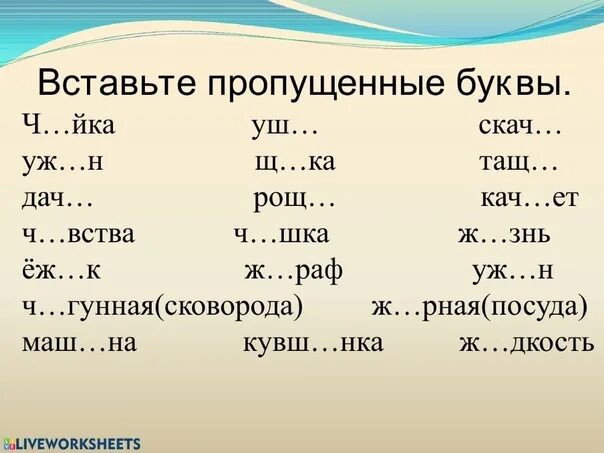 Вставьте пропущенные буквы.

Ч…йка уш… скач…
уж…н щ…ка тащ…
дач… рощ… кач…ет
ч…вства ч…шка ж…знь
ёж…к ж…раф уж…н
ч…гунная(сковорода) ж…рная(посуда)
маш…на кувш…нка ж…дкость

LIVEWORKSHEETS